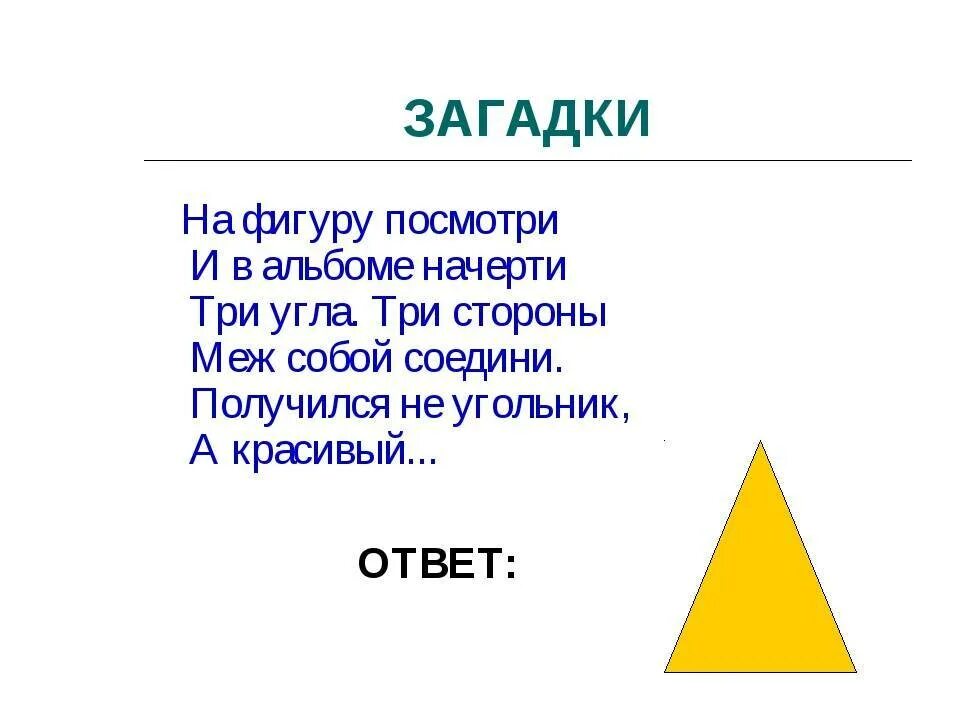 ЗАГАДКИ

На фигуру посмотри
И в альбоме начерти
Три угла. Три стороны
Меж собой соедини.
Получился не угольник,
А красивый...

ОТВЕТ: